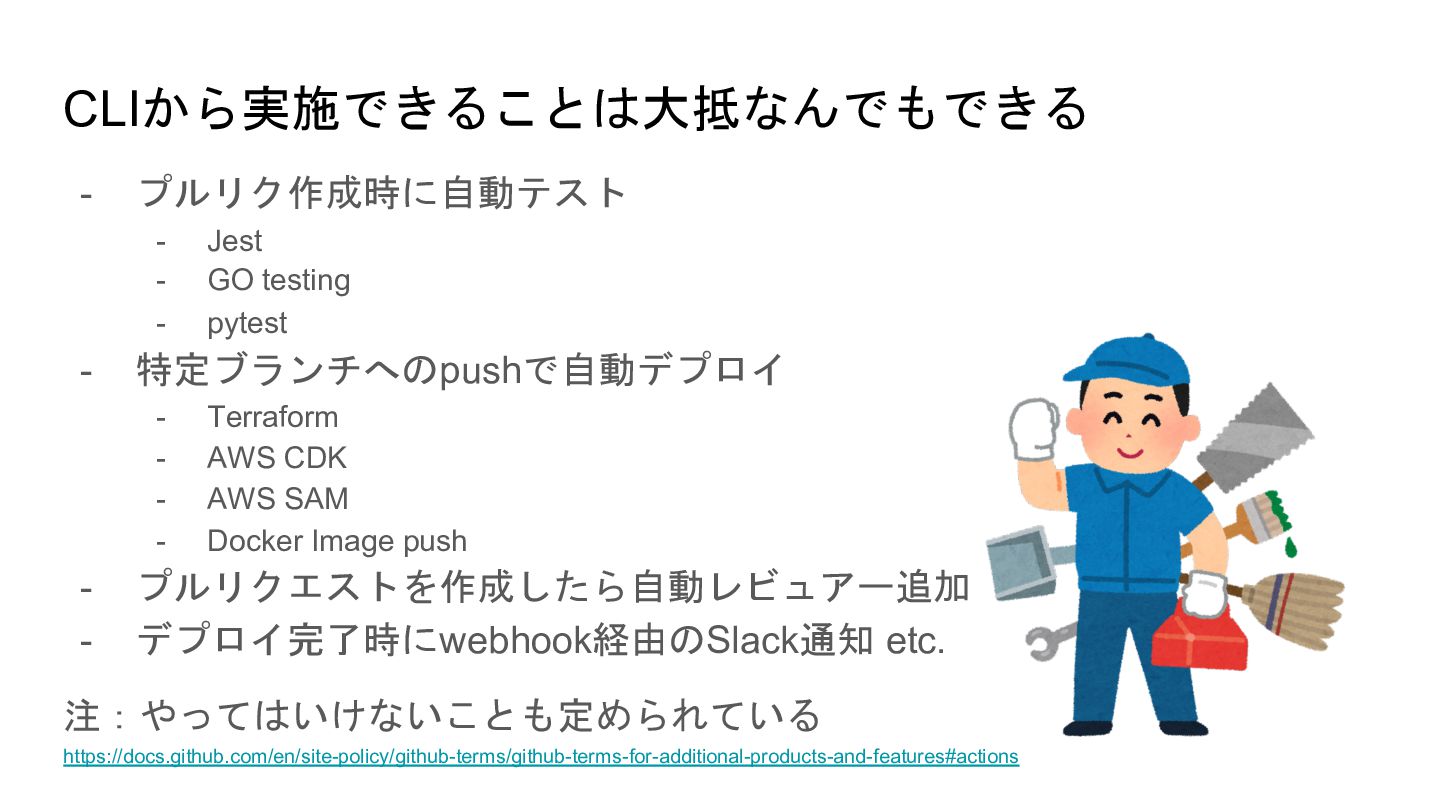 CLIから実施できることは大抵なんでもできる

- プルリク作成時に自動テスト
  - Jest
  - GO testing
  - pytest
- 特定ブランチへのpushで自動デプロイ
  - Terraform
  - AWS CDK
  - AWS SAM
  - Docker Image push
- プルリクエストを作成したら自動レビュアー追加
- デプロイ完了時にwebhook経由のSlack通知 etc.

注：やってはいけないことも定められている
https://docs.github.com/en/site-policy/github-terms/github-terms-for-additional-products-and-features#actions